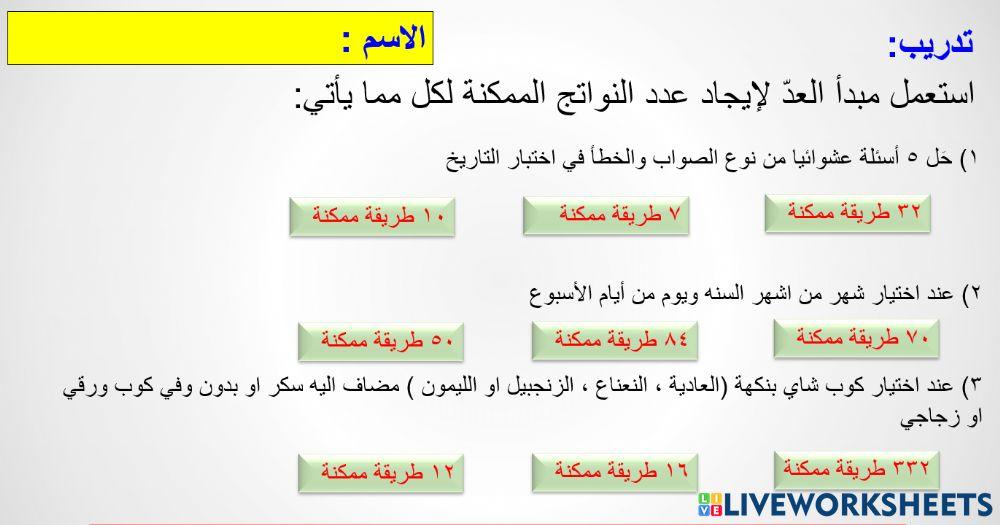 الاسم :

تدريب:

استعمل مبدأ العدّ لإيجاد عدد النواتج الممكنة لكل مما يأتي:

١) حَل ٥ أسئلة عشوائيا من نوع الصواب والخطأ في اختبار التاريخ

٣٢ طريقة ممكنة

٧ طريقة ممكنة

١٠ طريقة ممكنة

٢) عند اختيار شهر من اشهر السنه ويوم من أيام الأسبوع

٧٠ طريقة ممكنة

٨٤ طريقة ممكنة

٥٠ طريقة ممكنة

٣) عند اختيار كوب شاي بنكهة (العادية ، النعناع ، الزنجبيل او الليمون ) مضاف اليه سكر او بدون وفي كوب ورقي او زجاجي

٣٣٢ طريقة ممكنة

١٦ طريقة ممكنة

١٢ طريقة ممكنة

LIVEWORKSHEETS